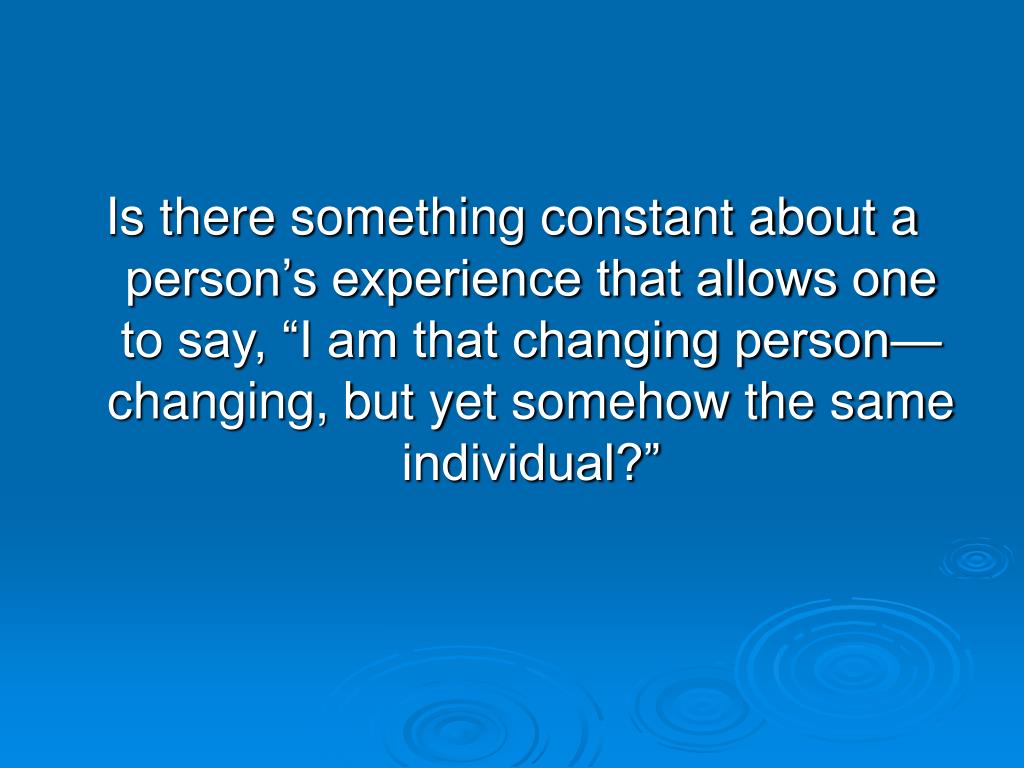 Is there something constant about a person’s experience that allows one to say, “I am that changing person—changing, but yet somehow the same individual?”